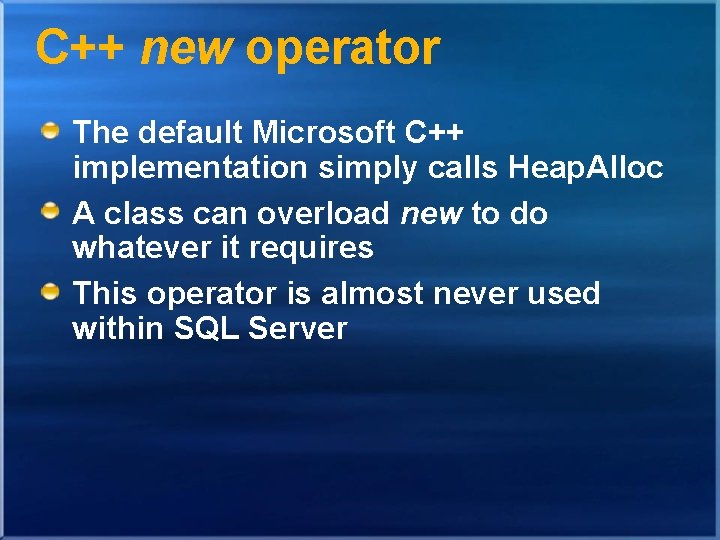 C++ new operator

The default Microsoft C++ implementation simply calls HeapAlloc

A class can overload new to do whatever it requires

This operator is almost never used within SQL Server